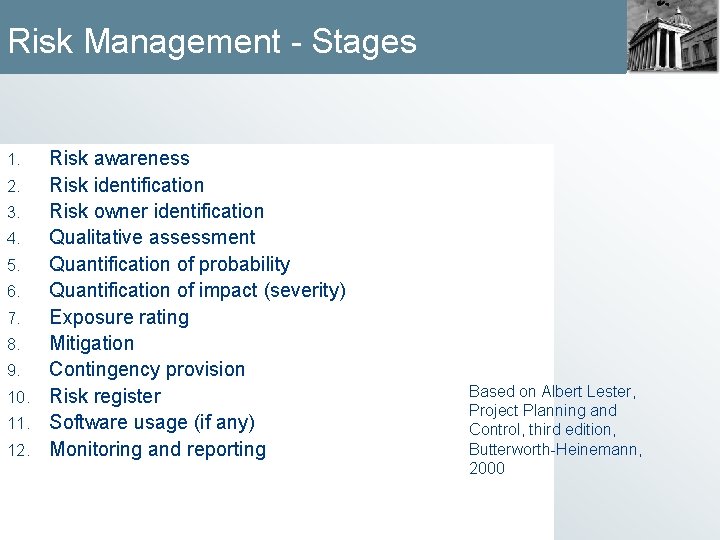 Risk Management - Stages

1. Risk awareness
2. Risk identification
3. Risk owner identification
4. Qualitative assessment
5. Quantification of probability
6. Quantification of impact (severity)
7. Exposure rating
8. Mitigation
9. Contingency provision
10. Risk register
11. Software usage (if any)
12. Monitoring and reporting

Based on Albert Lester, Project Planning and Control, third edition, Butterworth-Heinemann, 2000